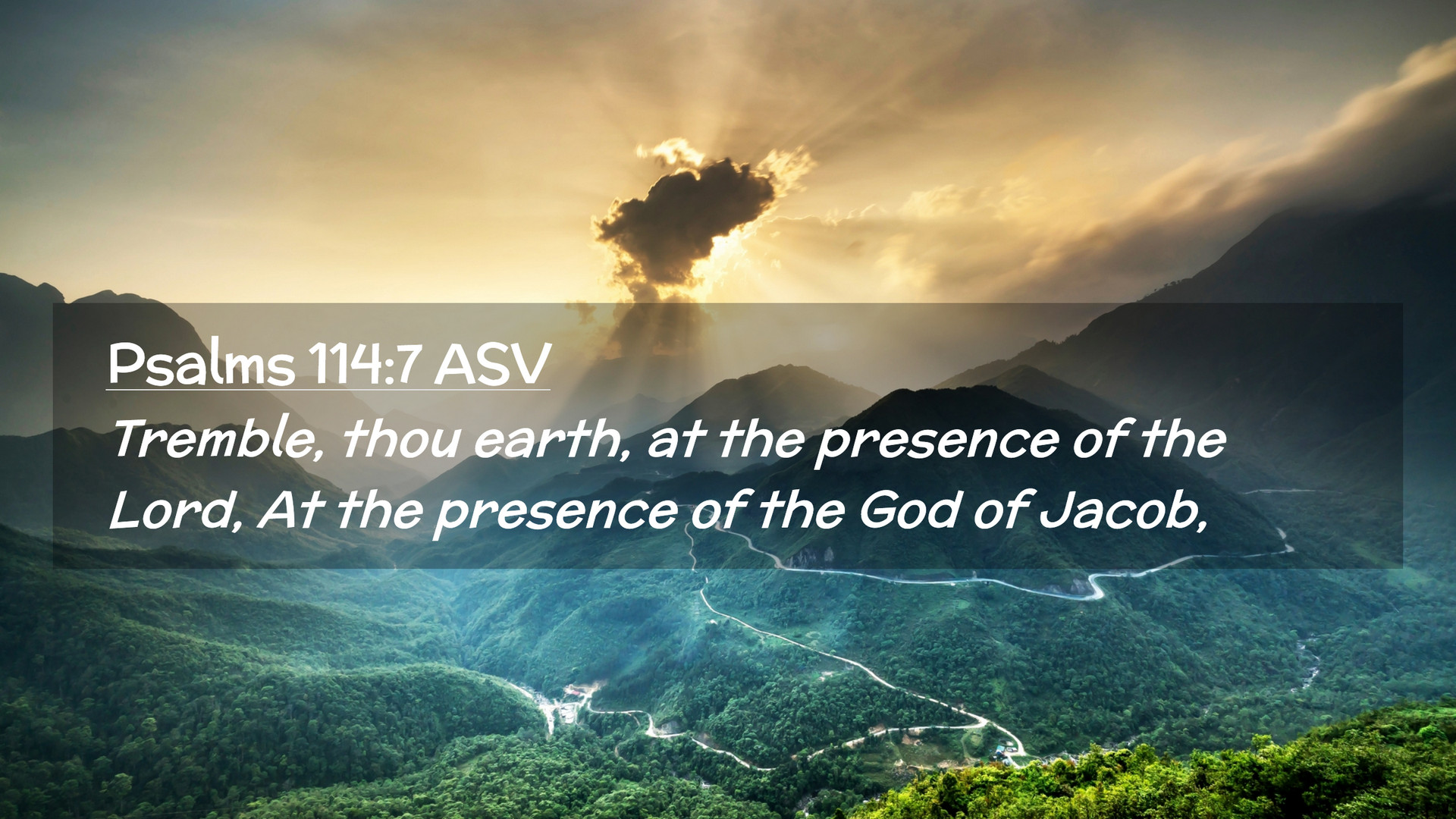 Psalms 114:7 ASV

Tremble, thou earth, at the presence of the Lord, At the presence of the God of Jacob,